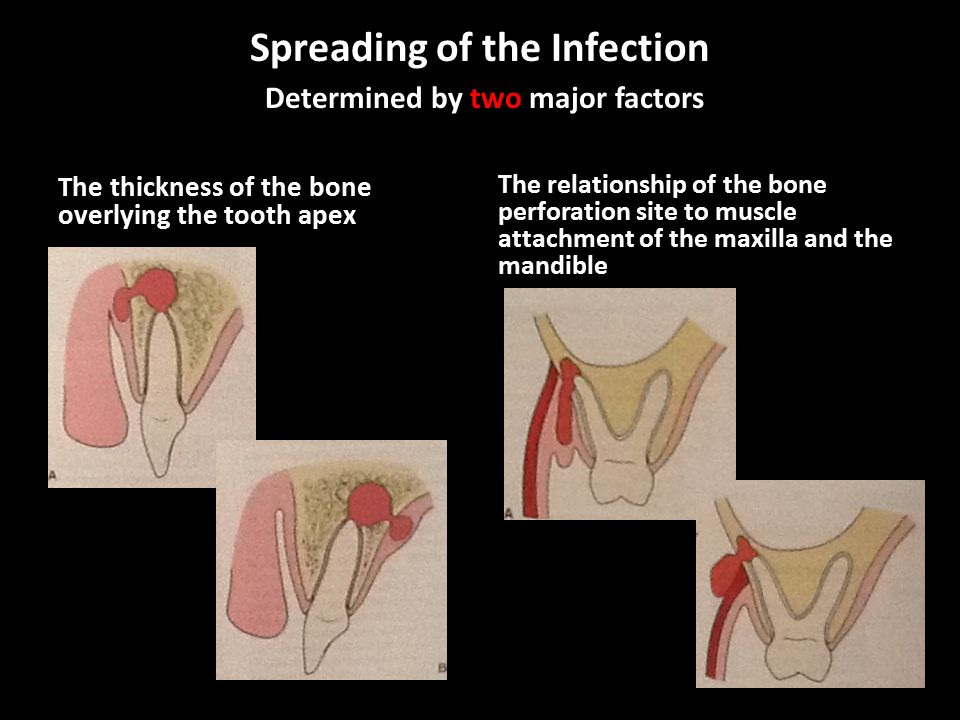 Spreading of the Infection

Determined by two major factors

The thickness of the bone overlying the tooth apex

A

B

The relationship of the bone perforation site to muscle attachment of the maxilla and the mandible

A